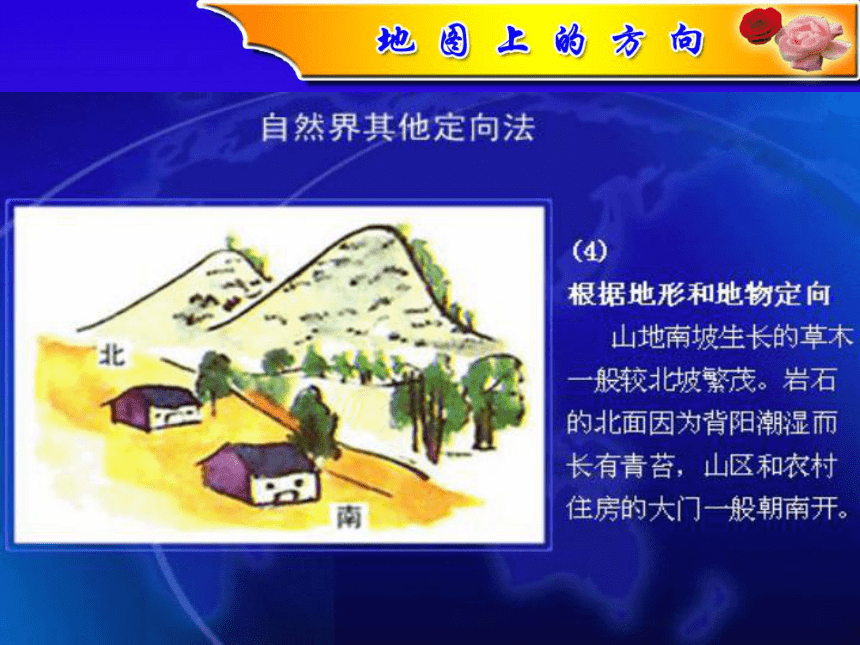 地图上的方向

自然界其他定向法

北

南

(4)
根据地形和地物定向

山地南坡生长的草木一般较北坡繁茂。岩石的北面因为背阳潮湿而长有青苔，山区和农村住房的大门一般朝南开。